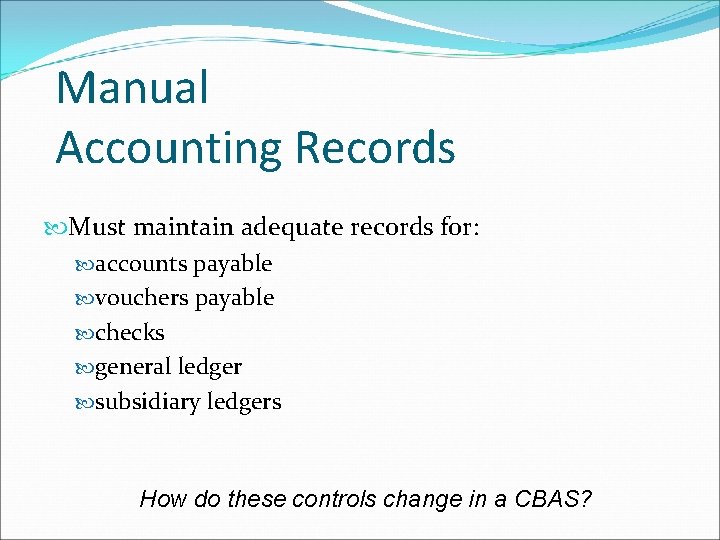 Manual
Accounting Records

Must maintain adequate records for:
accounts payable
vouchers payable
checks
general ledger
subsidiary ledgers

How do these controls change in a CBAS?